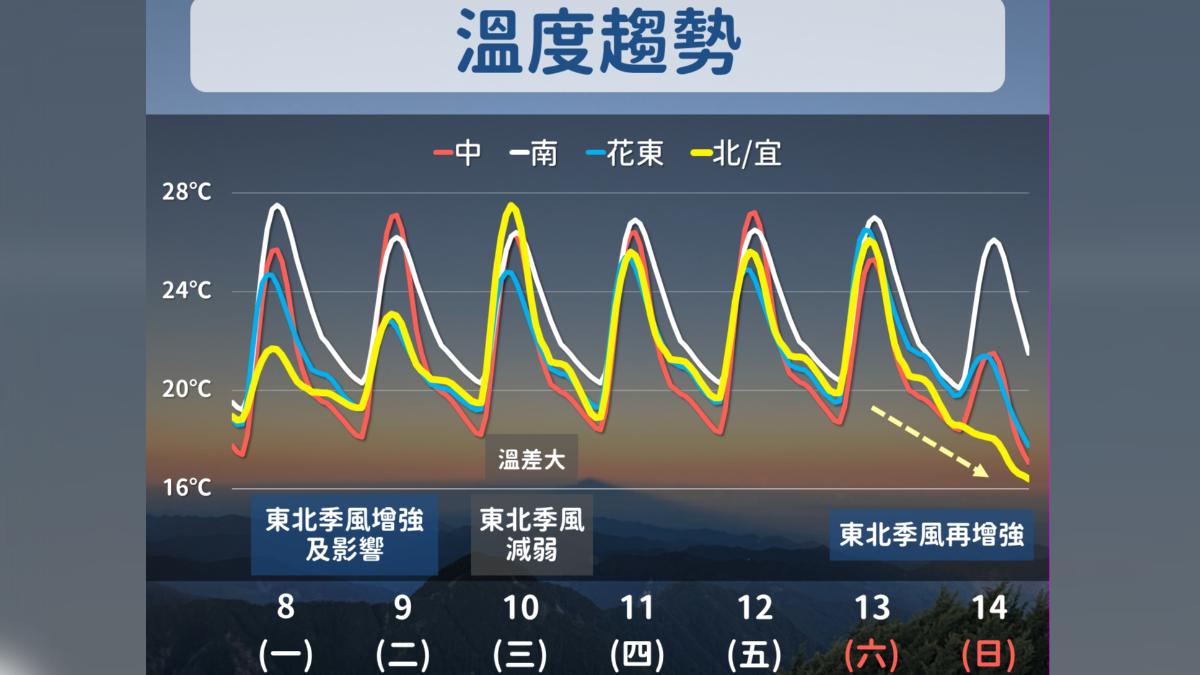 溫度趨勢

中 南 花東 北/宜

28°C

24°C

20°C

16°C

溫差大

東北季風增強及影響

東北季風減弱

東北季風再增強

8 (一)

9 (二)

10 (三)

11 (四)

12 (五)

13 (六)

14 (日)